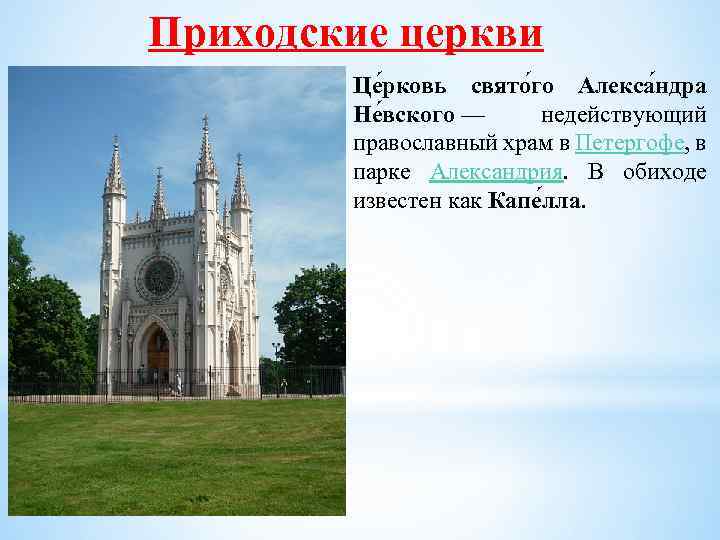 Приходские церкви

Це́рковь свято́го Алекса́ндра Не́вского — недействующий православный храм в Петергофе, в парке Александрия. В обиходе известен как Капе́лла.